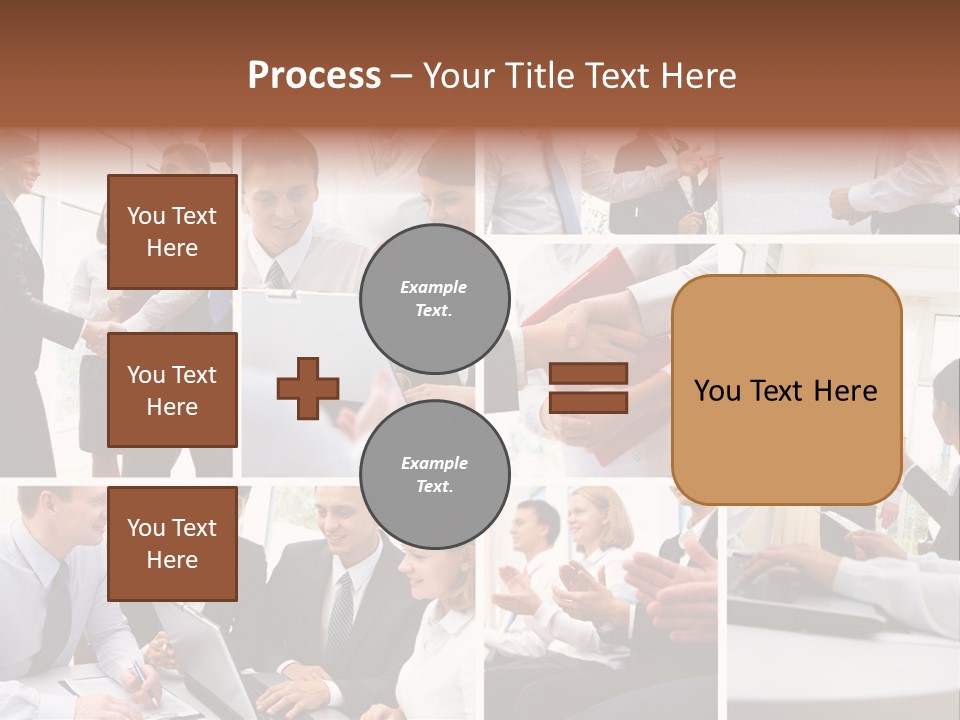 Process – Your Title Text Here

You Text Here

You Text Here

You Text Here

Example Text.

Example Text.

You Text Here